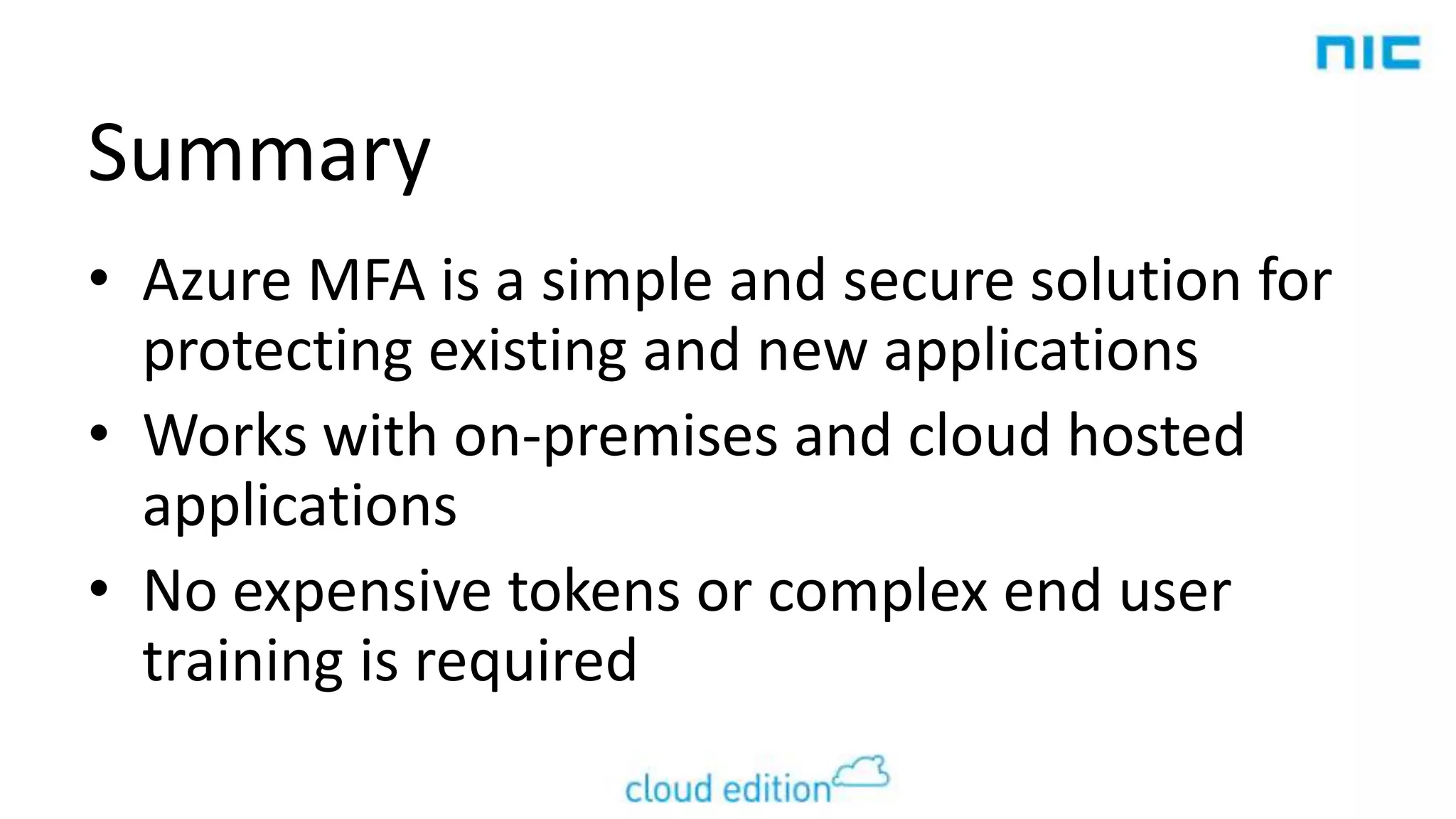 nic

Summary

• Azure MFA is a simple and secure solution for protecting existing and new applications
• Works with on-premises and cloud hosted applications
• No expensive tokens or complex end user training is required

cloud edition